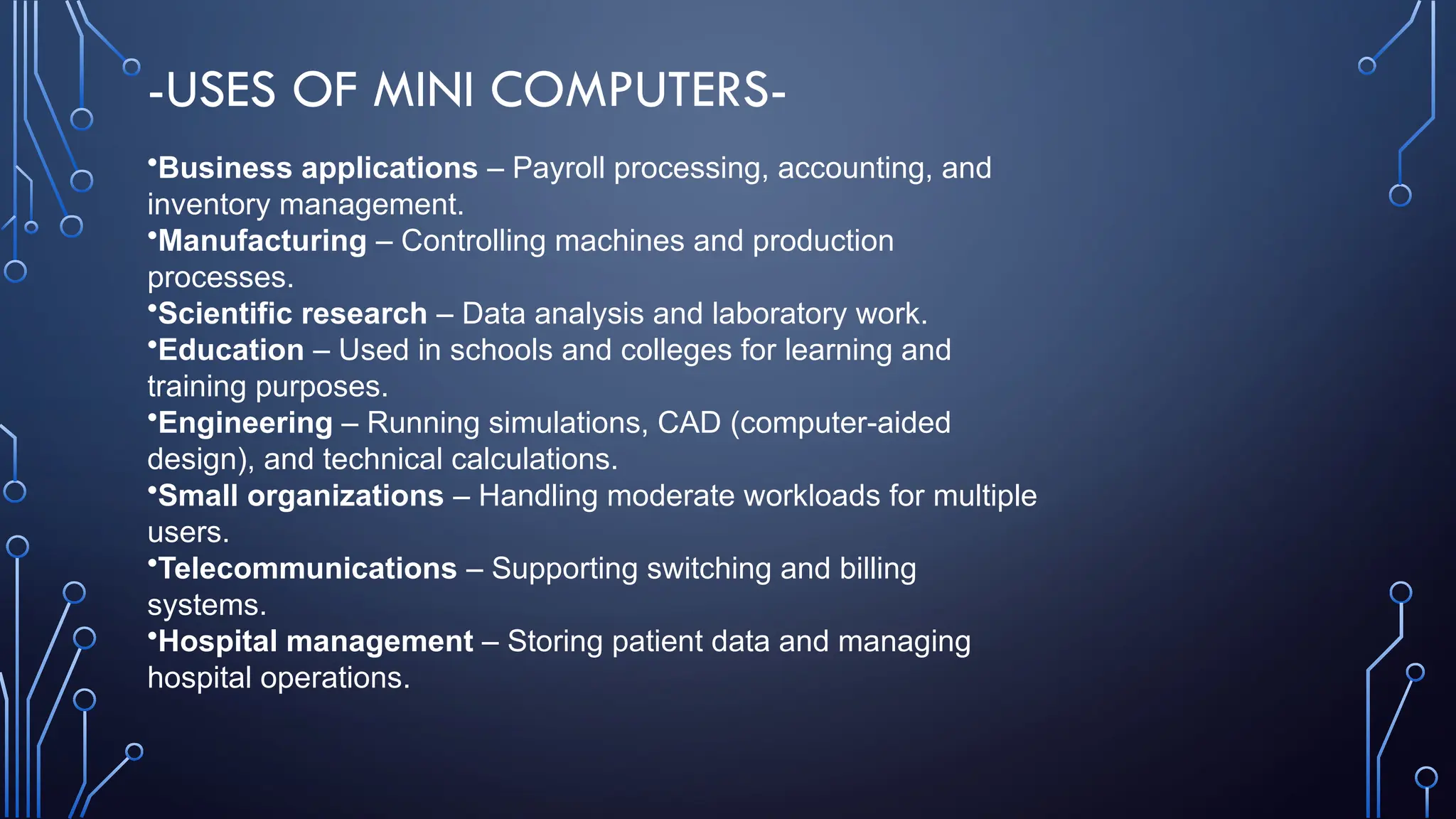 -USES OF MINI COMPUTERS-

•Business applications – Payroll processing, accounting, and inventory management.
•Manufacturing – Controlling machines and production processes.
•Scientific research – Data analysis and laboratory work.
•Education – Used in schools and colleges for learning and training purposes.
•Engineering – Running simulations, CAD (computer-aided design), and technical calculations.
•Small organizations – Handling moderate workloads for multiple users.
•Telecommunications – Supporting switching and billing systems.
•Hospital management – Storing patient data and managing hospital operations.